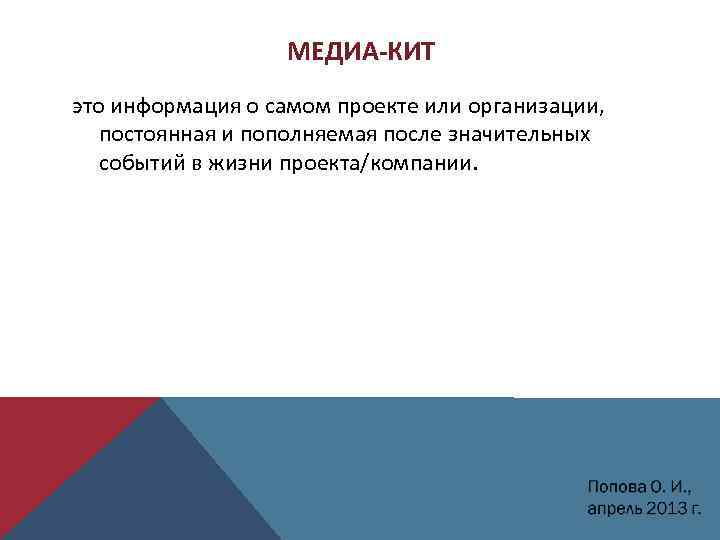 МЕДИА-КИТ

это информация о самом проекте или организации, постоянная и пополняемая после значительных событий в жизни проекта/компании.

Попова О. И.,
апрель 2013 г.